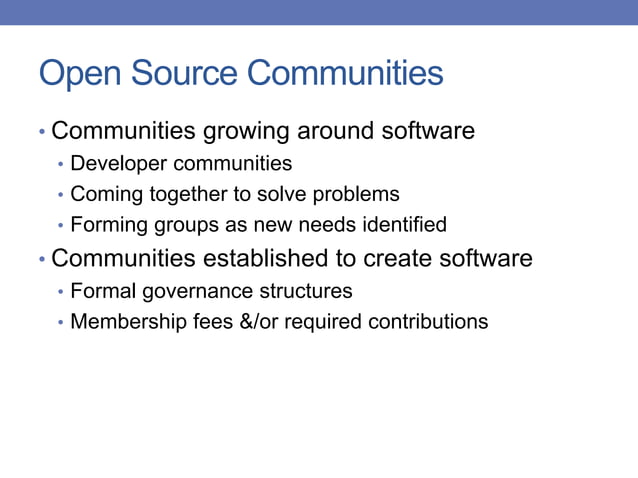 Open Source Communities

• Communities growing around software
  • Developer communities
  • Coming together to solve problems
  • Forming groups as new needs identified
• Communities established to create software
  • Formal governance structures
  • Membership fees &/or required contributions